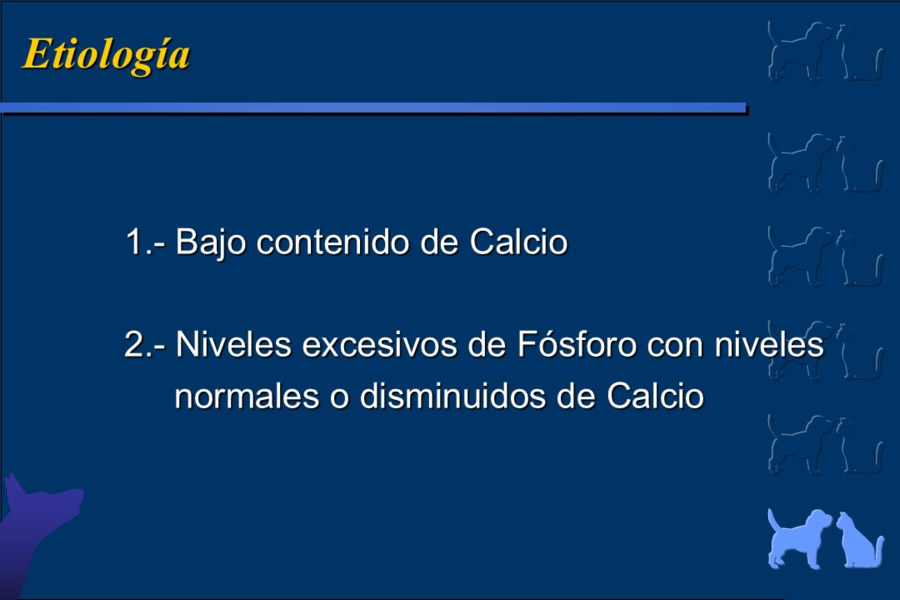 Etiología

1.- Bajo contenido de Calcio

2.- Niveles excesivos de Fósforo con niveles normales o disminuidos de Calcio